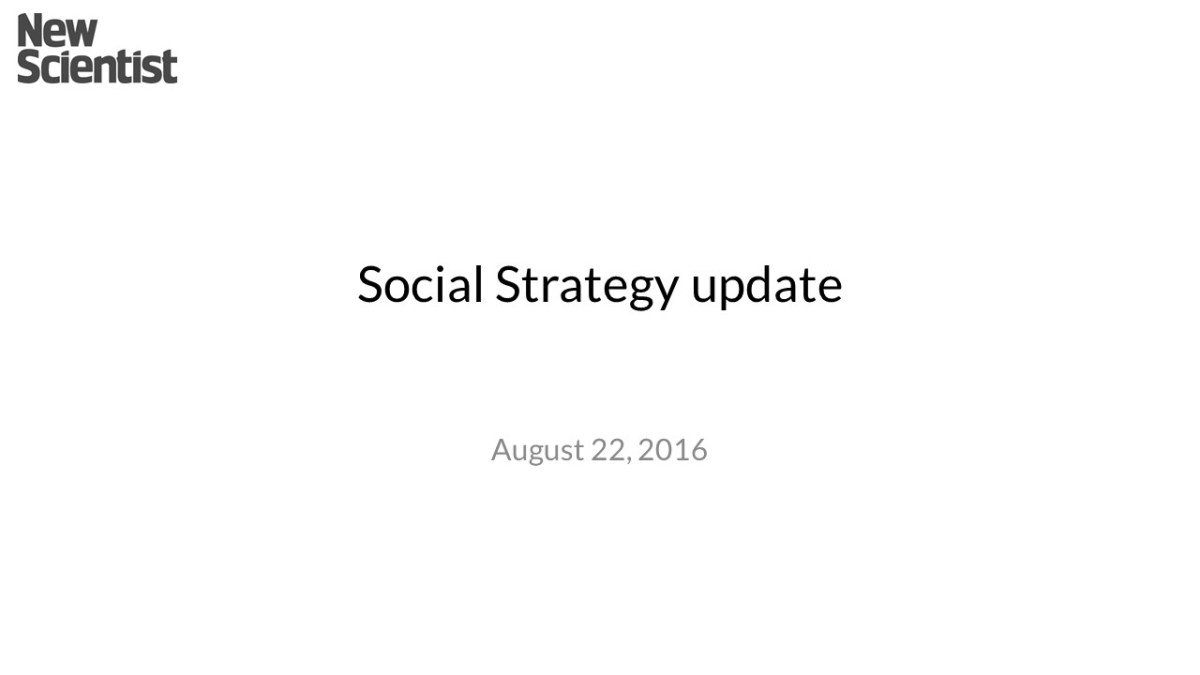 New Scientist

Social Strategy update

August 22, 2016